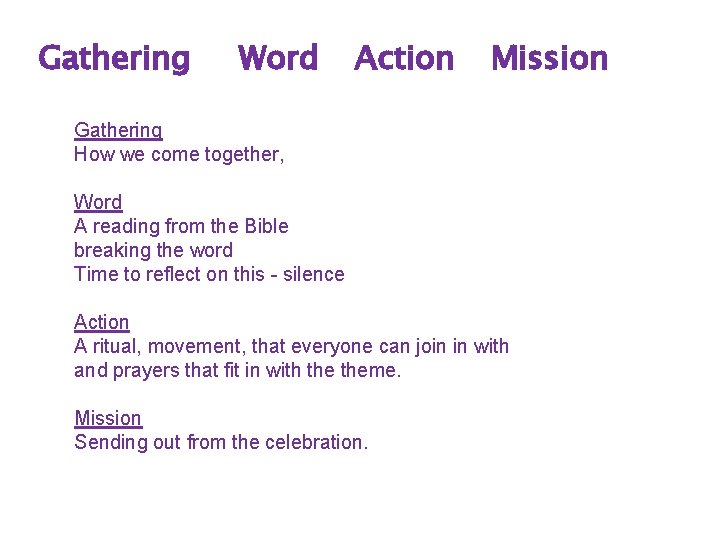 Gathering Word Action Mission

Gathering
How we come together,

Word
A reading from the Bible
breaking the word
Time to reflect on this - silence

Action
A ritual, movement, that everyone can join in with and prayers that fit in with the theme.

Mission
Sending out from the celebration.